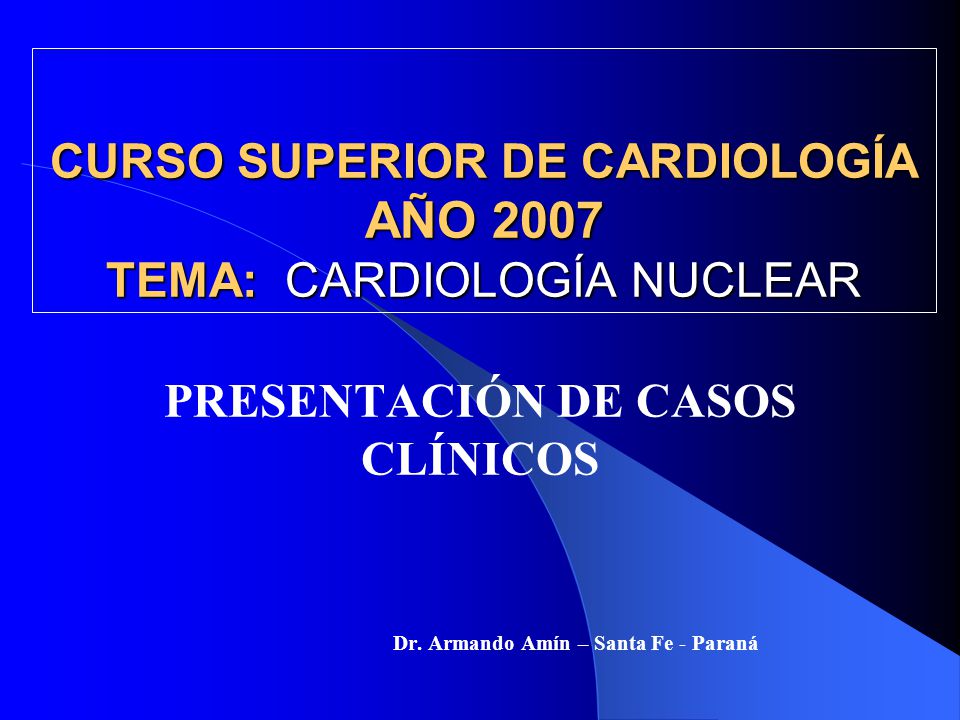 CURSO SUPERIOR DE CARDIOLOGÍA
AÑO 2007
TEMA: CARDIOLOGÍA NUCLEAR

PRESENTACIÓN DE CASOS CLÍNICOS

Dr. Armando Amín – Santa Fe - Paraná